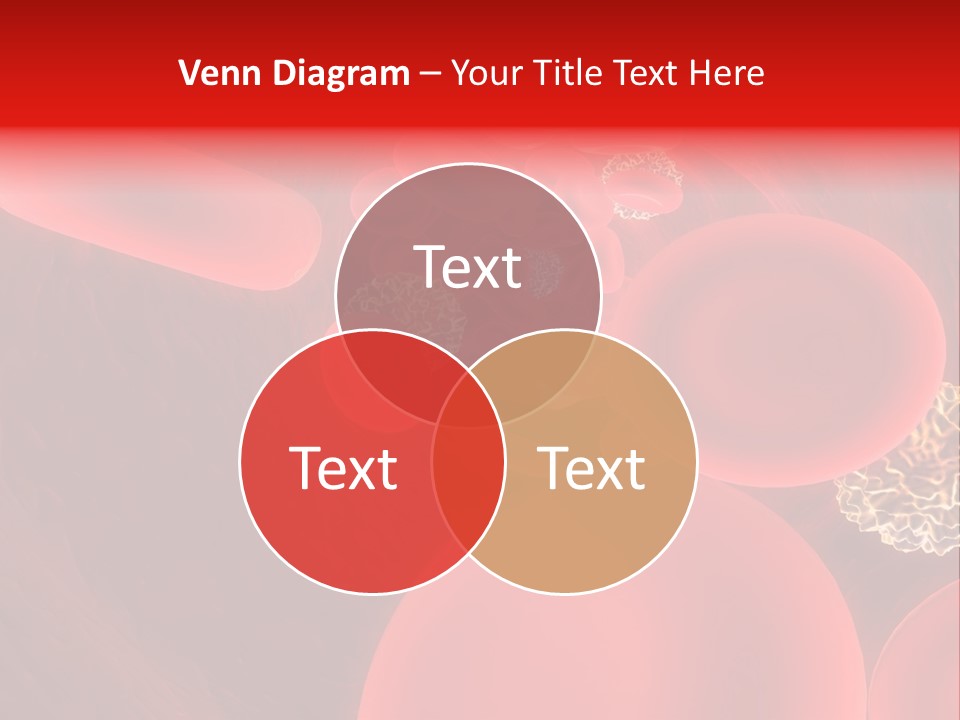 Venn Diagram – Your Title Text Here

Text

Text

Text